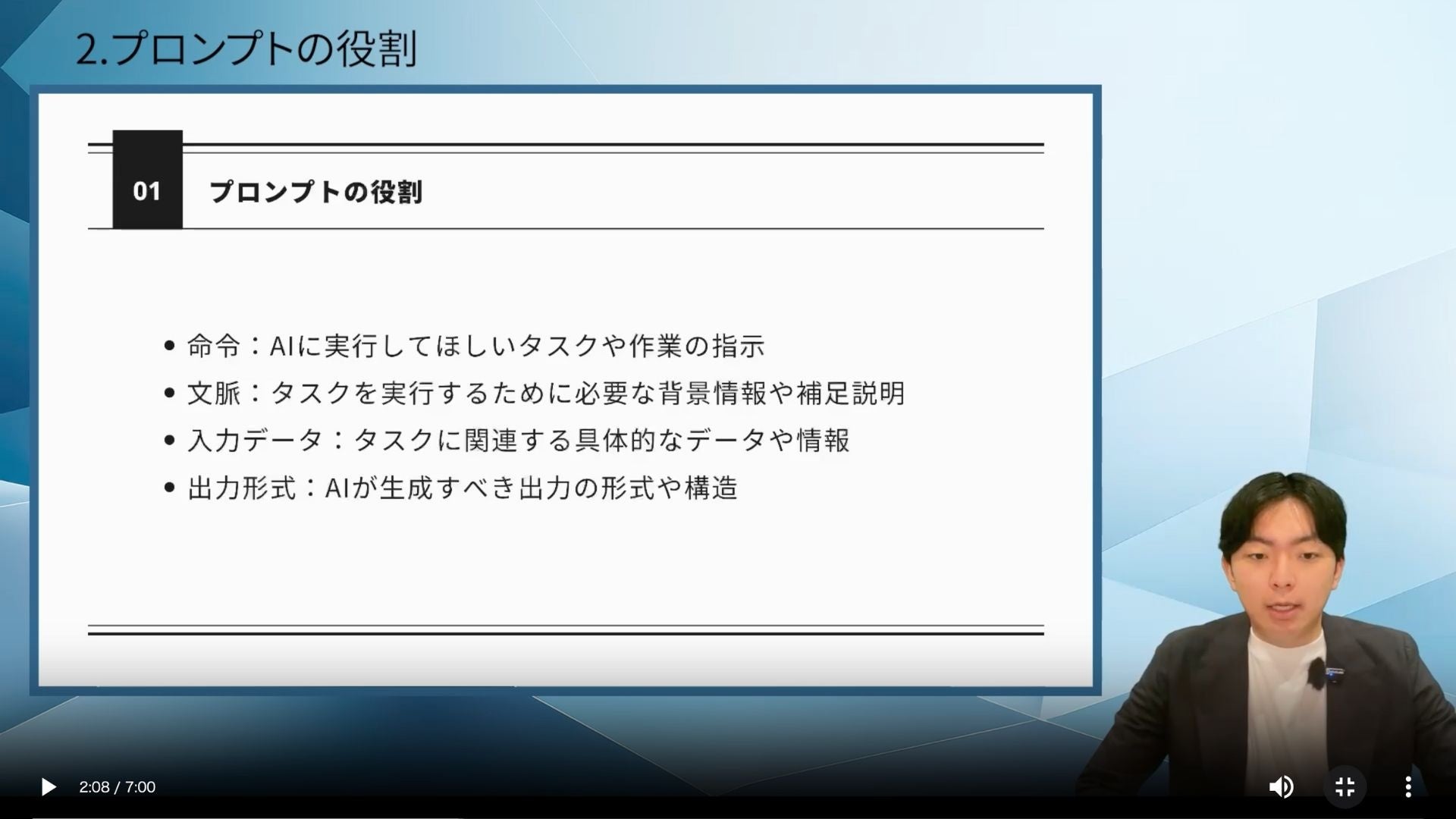 2.プロンプトの役割

01 プロンプトの役割

• 命令：AIに実行してほしいタスクや作業の指示
• 文脈：タスクを実行するために必要な背景情報や補足説明
• 入力データ：タスクに関連する具体的なデータや情報
• 出力形式：AIが生成すべき出力の形式や構造

2:08 / 7:00